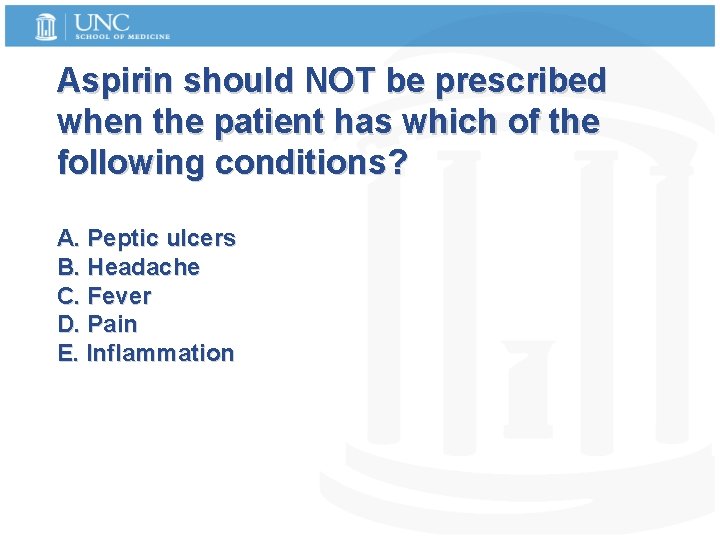 UNC
SCHOOL OF MEDICINE

Aspirin should NOT be prescribed when the patient has which of the following conditions?

A. Peptic ulcers
B. Headache
C. Fever
D. Pain
E. Inflammation